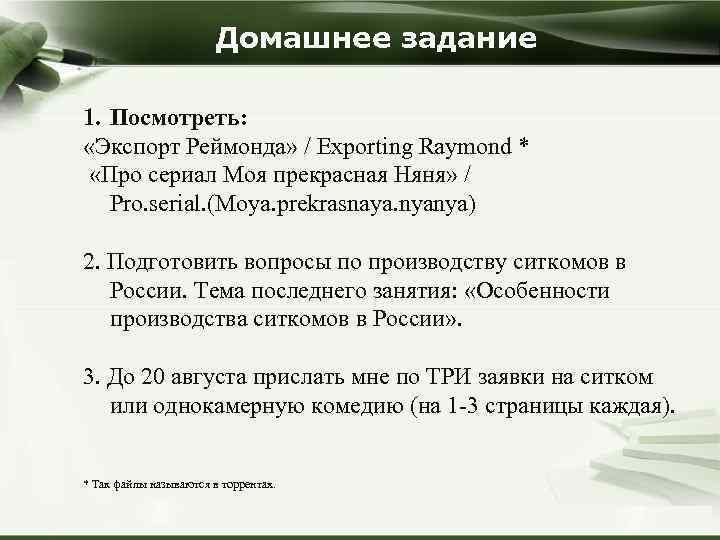 Домашнее задание

1. Посмотреть:
«Экспорт Реймонда» / Exporting Raymond *
«Про сериал Моя прекрасная Няня» / Pro.serial.(Moya.prekrasnaya.nyanya)

2. Подготовить вопросы по производству ситкомов в России. Тема последнего занятия: «Особенности производства ситкомов в России».

3. До 20 августа прислать мне по ТРИ заявки на ситком или однокамерную комедию (на 1-3 страницы каждая).

* Так файлы называются в торрентах.